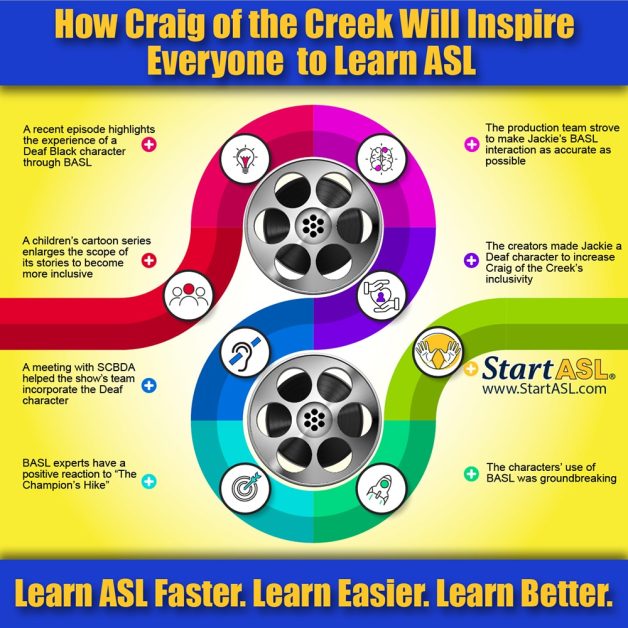 How Craig of the Creek Will Inspire Everyone to Learn ASL

A recent episode highlights the experience of a Deaf Black character through BASL

A children's cartoon series enlarges the scope of its stories to become more inclusive

A meeting with SCBDA helped the show's team incorporate the Deaf character

BASL experts have a positive reaction to "The Champion's Hike"

The production team strove to make Jackie's BASL interaction as accurate as possible

The creators made Jackie a Deaf character to increase Craig of the Creek's inclusivity

StartASL®
www.StartASL.com

The characters' use of BASL was groundbreaking

Learn ASL Faster. Learn Easier. Learn Better.